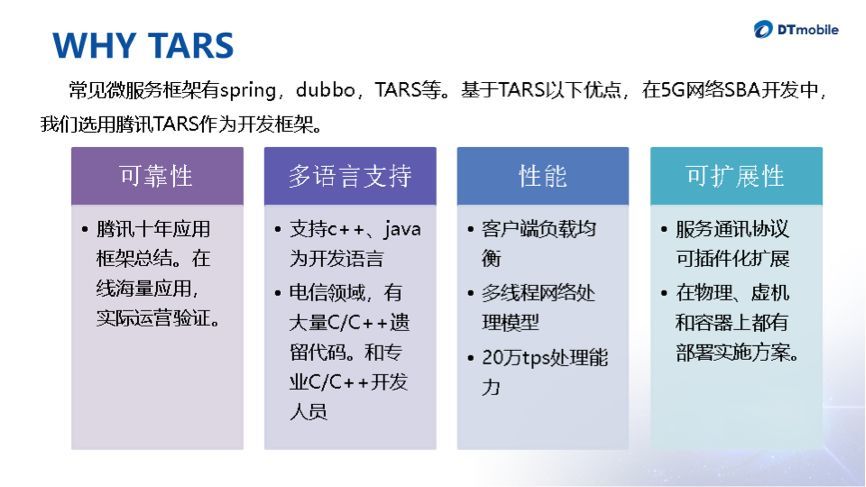 WHY TARS

DTmobile

常见微服务框架有spring，dubbo，TARS等。基于TARS以下优点，在5G网络SBA开发中，我们选用腾讯TARS作为开发框架。

可靠性

• 腾讯十年应用框架总结。在线海量应用，实际运营验证。

多语言支持

• 支持c++、java为开发语言
• 电信领域，有大量C/C++遗留代码。和专业C/C++开发人员

性能

• 客户端负载均衡
• 多线程网络处理模型
• 20万tps处理能力

可扩展性

• 服务通讯协议可插件化扩展
• 在物理、虚机和容器上都有部署实施方案。